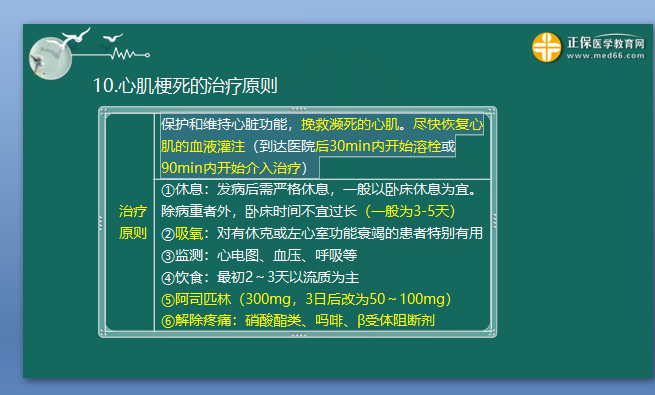 正保医学教育网
www.med66.com

10.心肌梗死的治疗原则

| 治疗原则 | 保护和维持心脏功能，挽救濒死的心肌。尽快恢复心肌的血液灌注（到达医院后30min内开始溶栓或90min内开始介入治疗） |
|---|---|
| | ①休息：发病后需严格休息，一般以卧床休息为宜。除病重者外，卧床时间不宜过长（一般为3-5天）<br>②吸氧：对有休克或左心室功能衰竭的患者特别有用<br>③监测：心电图、血压、呼吸等<br>④饮食：最初2～3天以流质为主<br>⑤阿司匹林（300mg，3日后改为50～100mg）<br>⑥解除疼痛：硝酸酯类、吗啡、β受体阻断剂 |